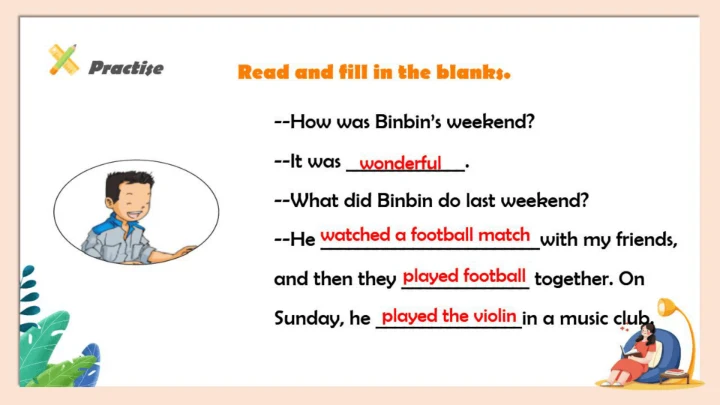 Practise

Read and fill in the blanks.

--How was Binbin's weekend?

--It was wonderful.

--What did Binbin do last weekend?

--He watched a football match with my friends, and then they played football together. On Sunday, he played the violin in a music club.